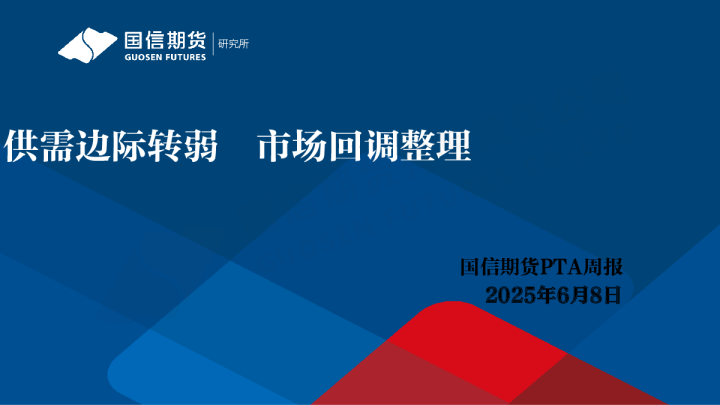 国信期货
GUOSEN FUTURES
研究所

供需边际转弱　市场回调整理

国信期货PTA周报
2025年6月8日